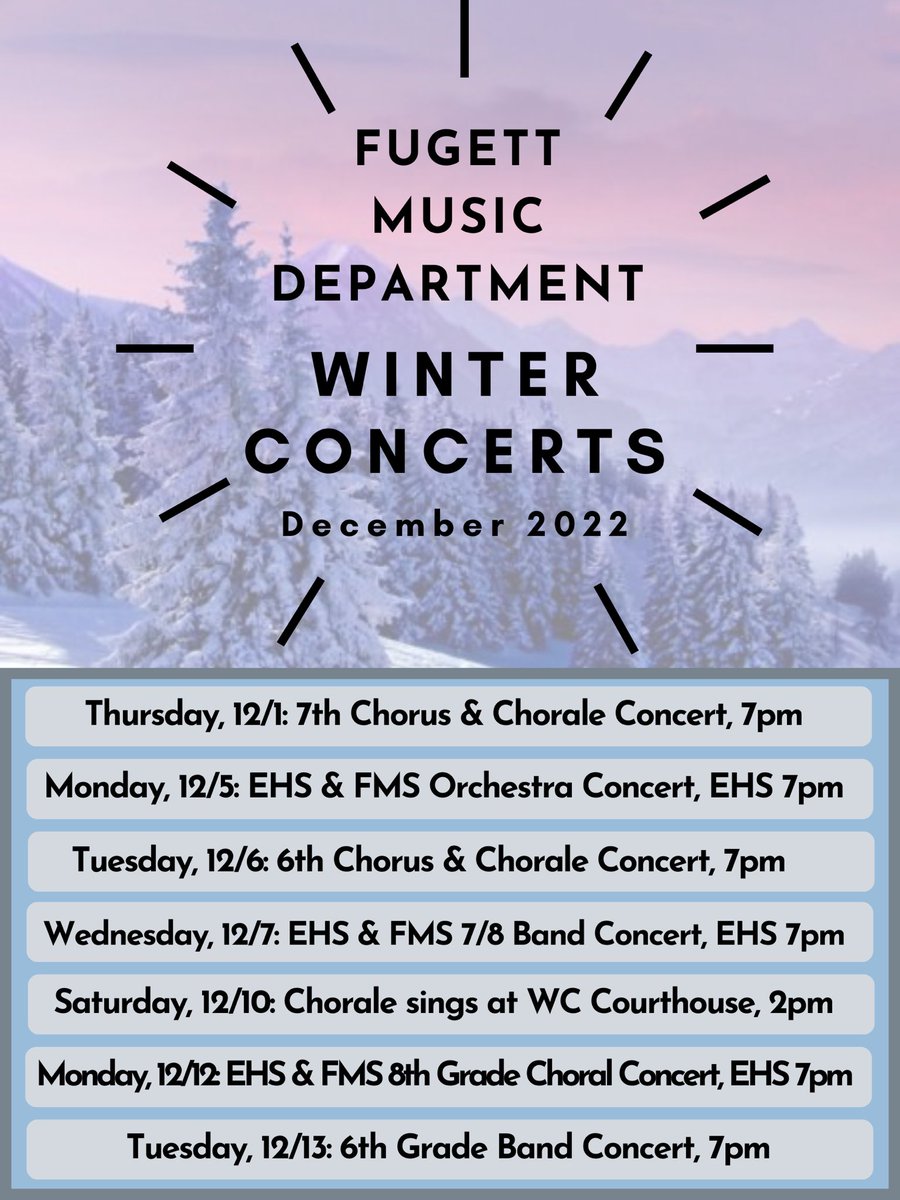 FUGETT MUSIC DEPARTMENT

WINTER CONCERTS

December 2022

Thursday, 12/1: 7th Chorus & Chorale Concert, 7pm

Monday, 12/5: EHS & FMS Orchestra Concert, EHS 7pm

Tuesday, 12/6: 6th Chorus & Chorale Concert, 7pm

Wednesday, 12/7: EHS & FMS 7/8 Band Concert, EHS 7pm

Saturday, 12/10: Chorale sings at WC Courthouse, 2pm

Monday, 12/12: EHS & FMS 8th Grade Choral Concert, EHS 7pm

Tuesday, 12/13: 6th Grade Band Concert, 7pm